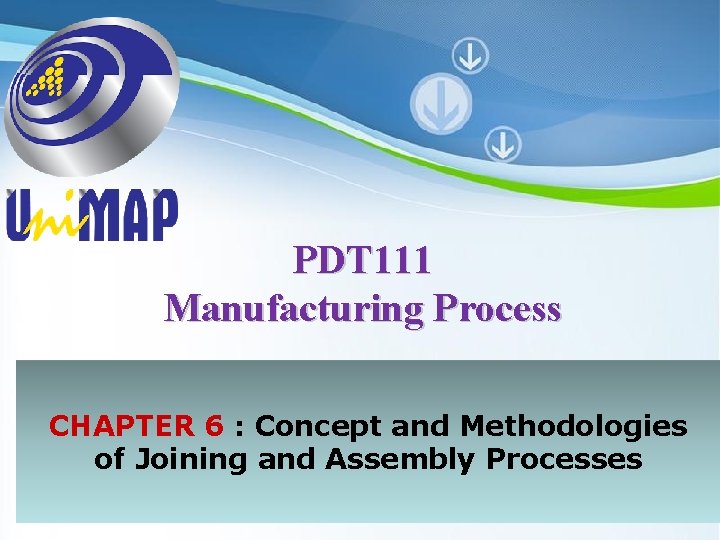 UniMAP

PDT111
Manufacturing Process

CHAPTER 6 : Concept and Methodologies of Joining and Assembly Processes